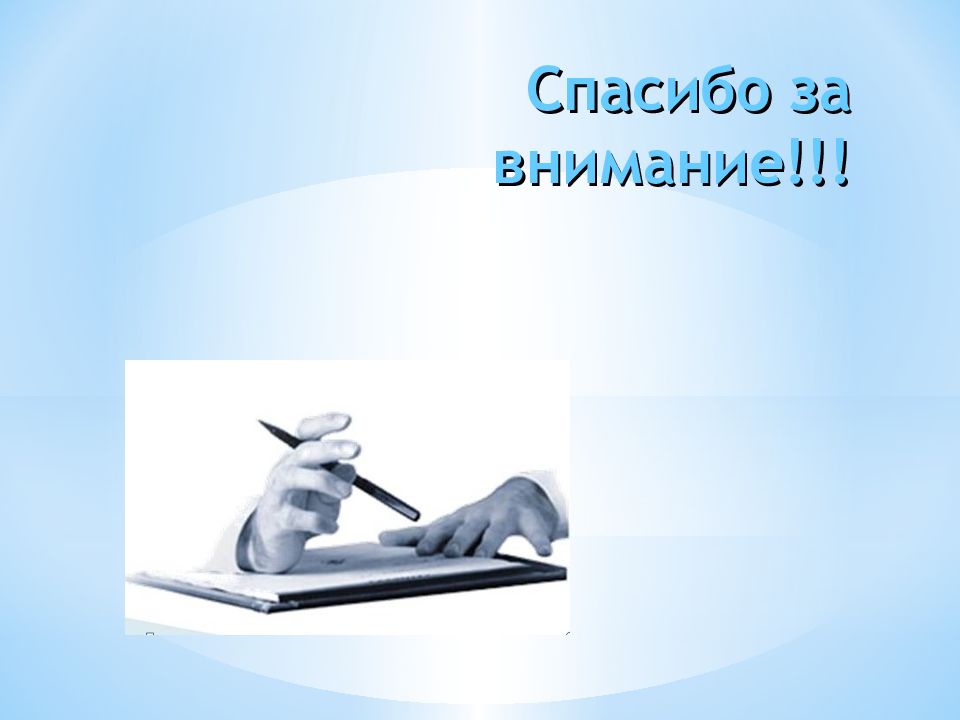 Спасибо за внимание!!!